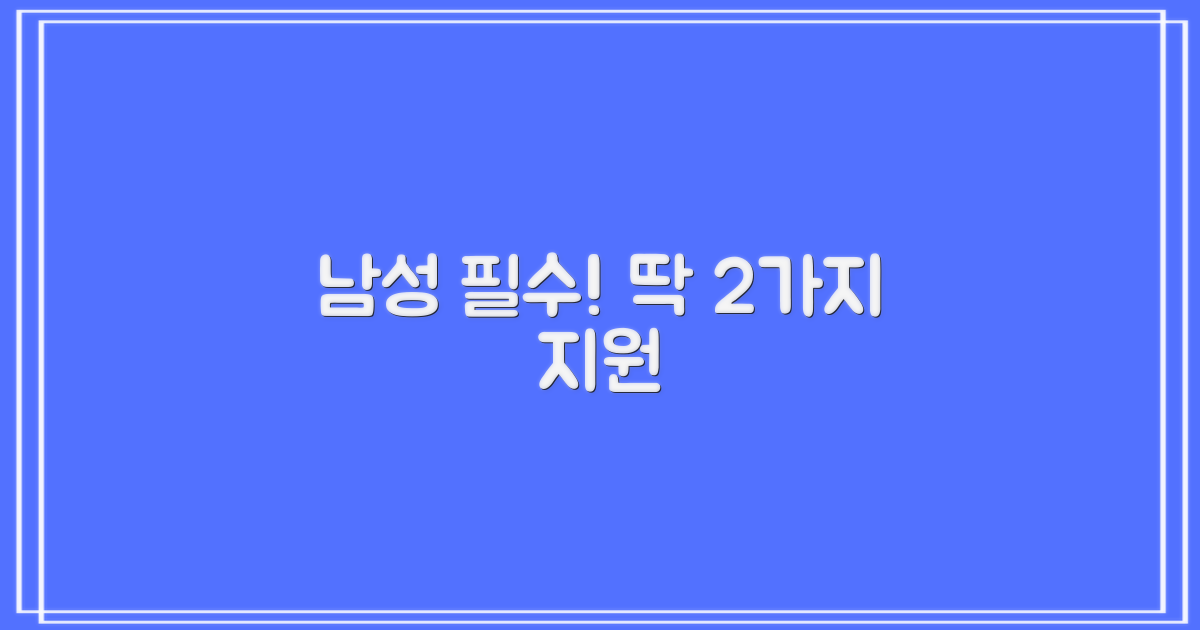 남성 필수! 딱 2가지 지원